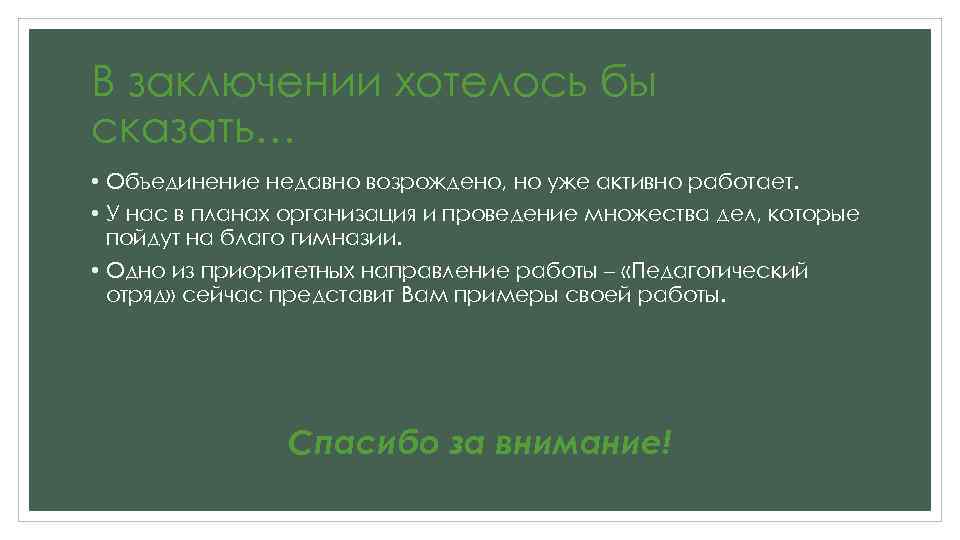 В заключении хотелось бы сказать…

• Объединение недавно возрождено, но уже активно работает.
• У нас в планах организация и проведение множества дел, которые пойдут на благо гимназии.
• Одно из приоритетных направление работы – «Педагогический отряд» сейчас представит Вам примеры своей работы.

Спасибо за внимание!